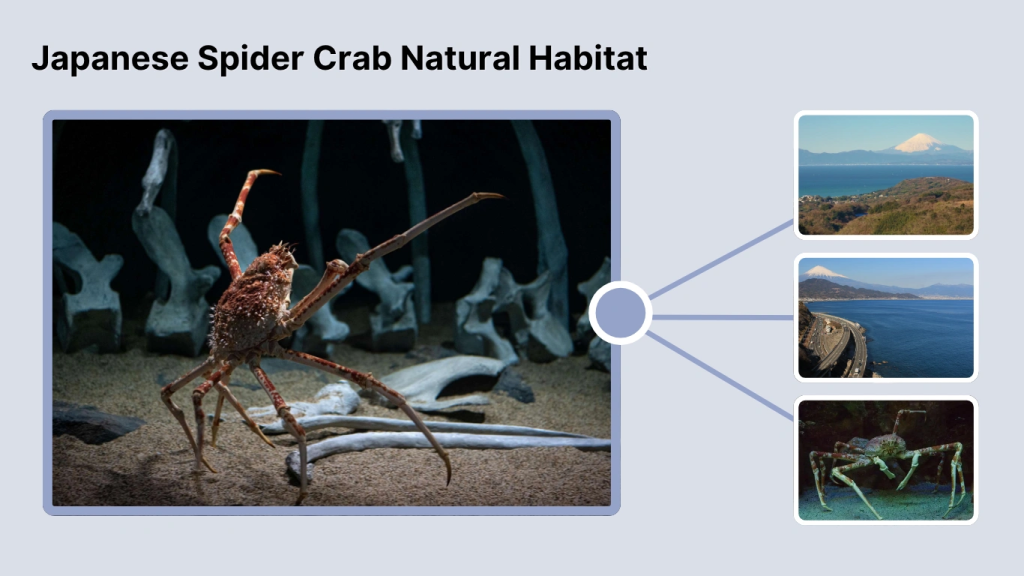 Japanese Spider Crab Natural Habitat